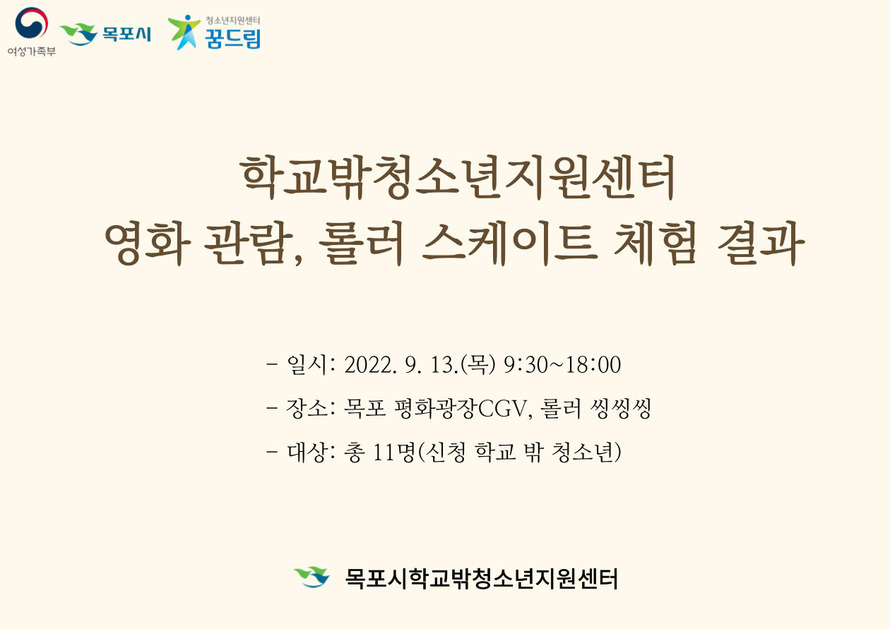 여성가족부 목포시 청소년지원센터 꿈드림

학교밖청소년지원센터
영화 관람, 롤러 스케이트 체험 결과

- 일시: 2022. 9. 13.(목) 9:30~18:00
- 장소: 목포 평화광장CGV, 롤러 씽씽씽
- 대상: 총 11명(신청 학교 밖 청소년)

목포시학교밖청소년지원센터